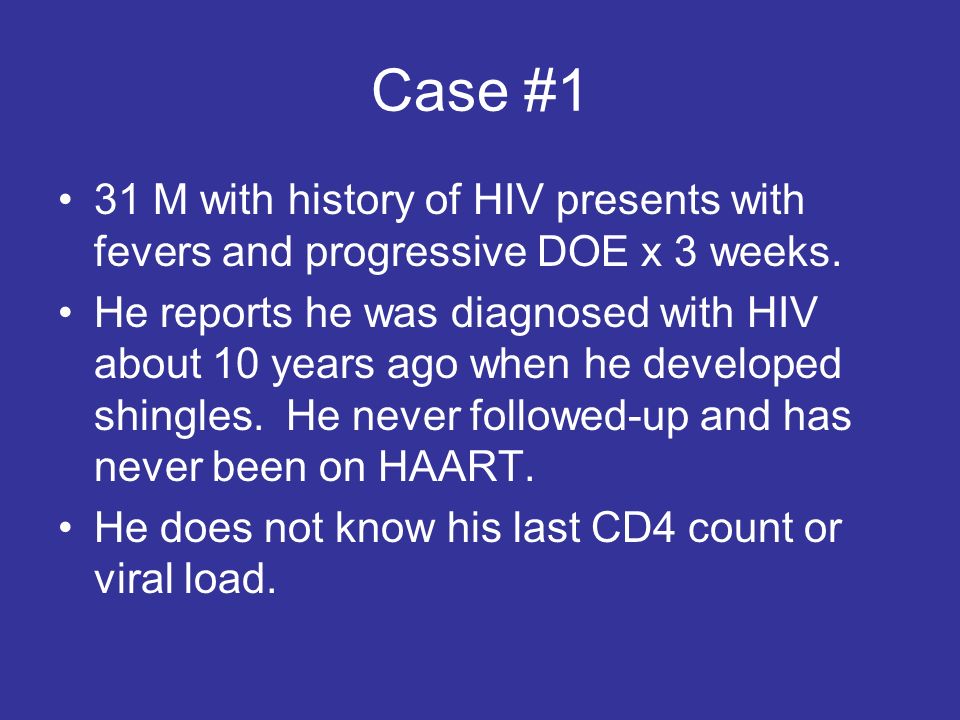 Case #1

• 31 M with history of HIV presents with fevers and progressive DOE x 3 weeks.

• He reports he was diagnosed with HIV about 10 years ago when he developed shingles.  He never followed-up and has never been on HAART.

• He does not know his last CD4 count or viral load.